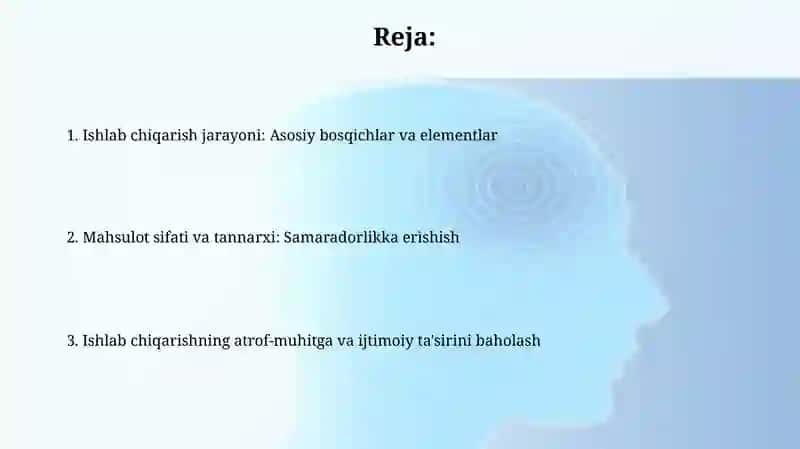 Reja:

1. Ishlab chiqarish jarayoni: Asosiy bosqichlar va elementlar

2. Mahsulot sifati va tannarxi: Samaradorlikka erishish

3. Ishlab chiqarishning atrof-muhitga va ijtimoiy ta'sirini baholash